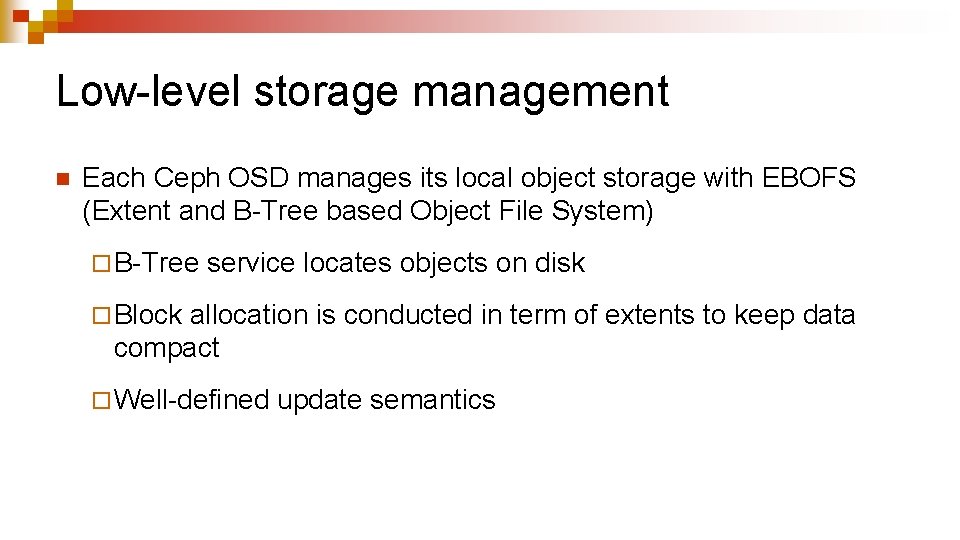 Low-level storage management

Each Ceph OSD manages its local object storage with EBOFS (Extent and B-Tree based Object File System)

B-Tree service locates objects on disk

Block allocation is conducted in term of extents to keep data compact

Well-defined update semantics